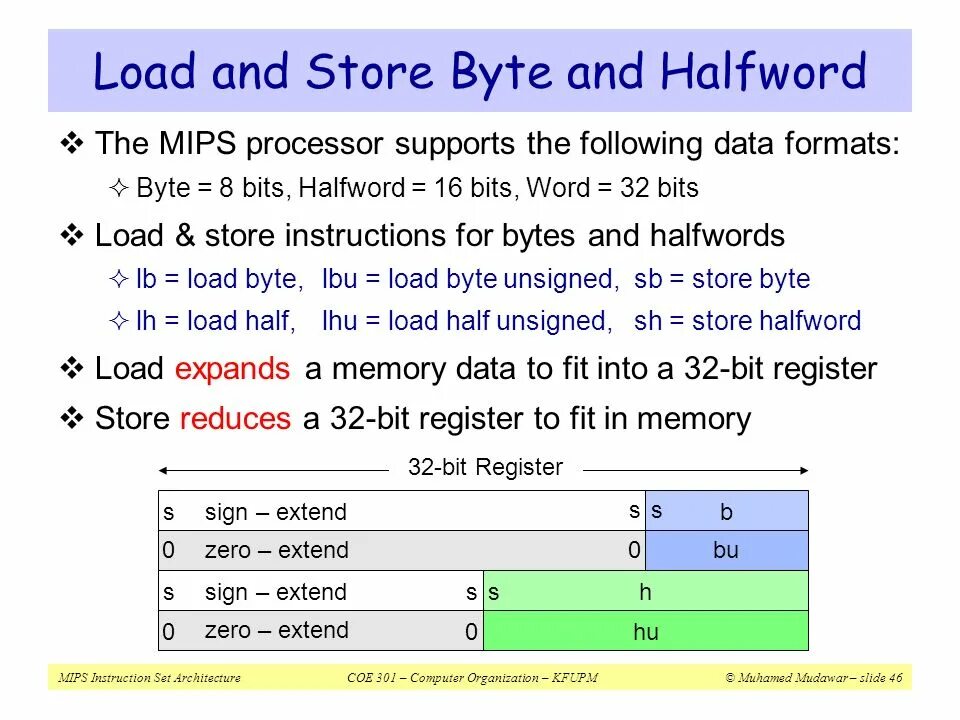 Load and Store Byte and Halfword

❖ The MIPS processor supports the following data formats:

✧ Byte = 8 bits, Halfword = 16 bits, Word = 32 bits

❖ Load & store instructions for bytes and halfwords

✧ lb = load byte, lbu = load byte unsigned, sb = store byte

✧ lh = load half, lhu = load half unsigned, sh = store halfword

❖ Load expands a memory data to fit into a 32-bit register

❖ Store reduces a 32-bit register to fit in memory

32-bit Register

s sign – extend s s b

0 zero – extend 0 bu

s sign – extend s s h

0 zero – extend 0 hu

MIPS Instruction Set Architecture COE 301 – Computer Organization – KFUPM © Muhamed Mudawar – slide 46